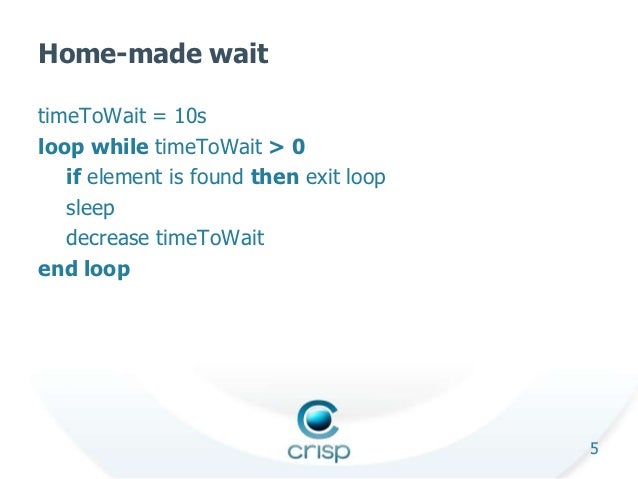 Home-made wait

timeToWait = 10s
loop while timeToWait > 0
if element is found then exit loop
sleep
decrease timeToWait
end loop

crisp

5